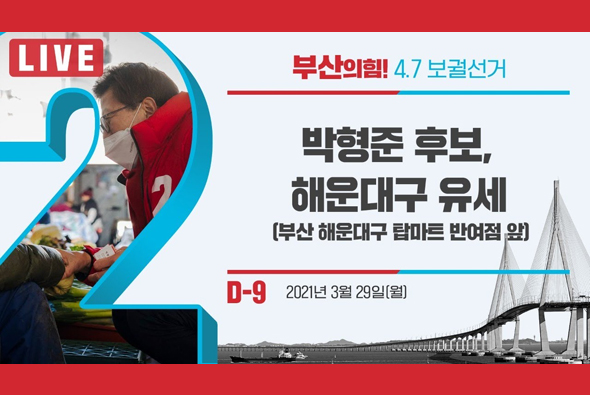 LIVE

2

부산의힘! 4.7 보궐선거

박형준 후보,
해운대구 유세
(부산 해운대구 탑마트 반여점 앞)

D-9 2021년 3월 29일(월)